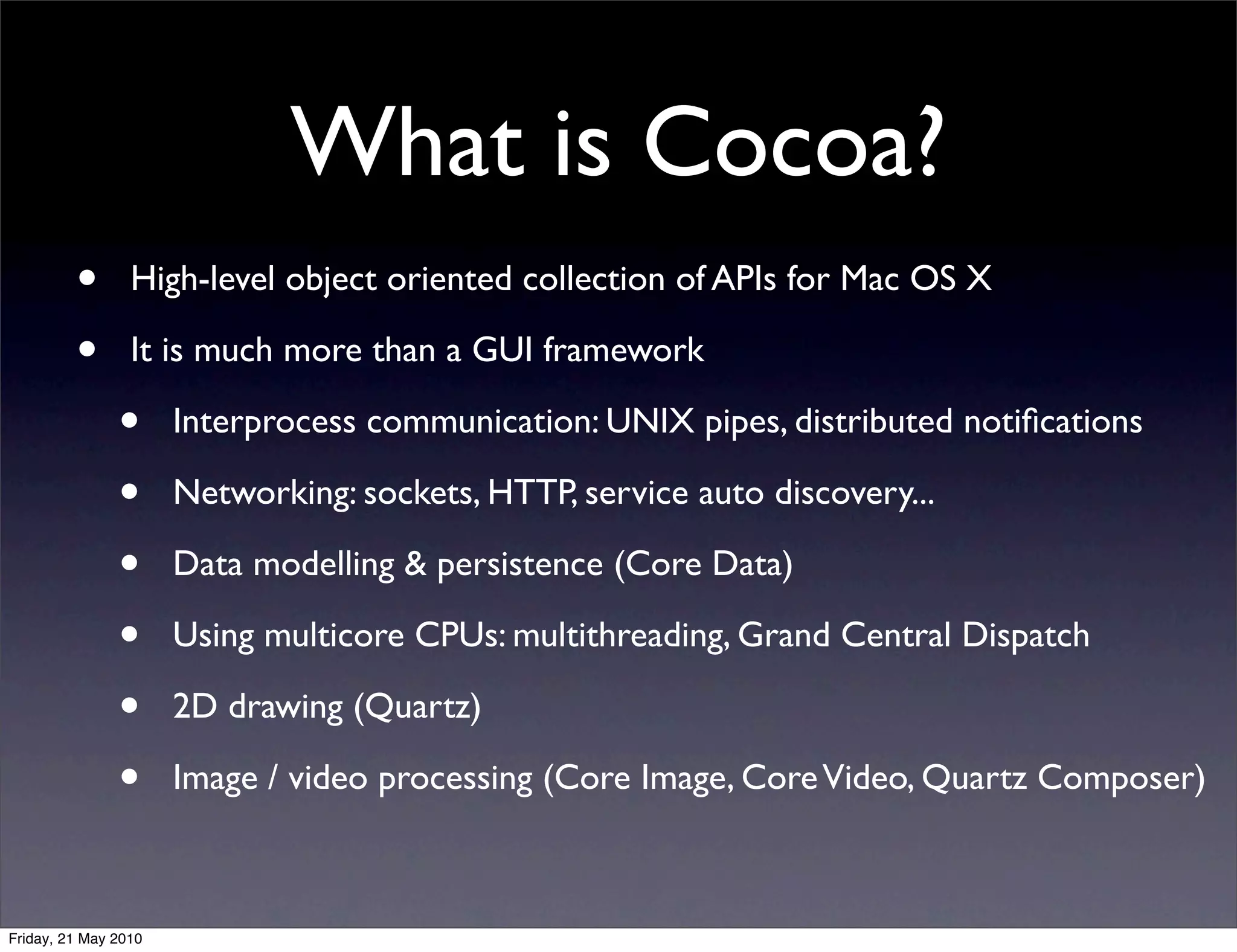 What is Cocoa?

• High-level object oriented collection of APIs for Mac OS X

• It is much more than a GUI framework

• Interprocess communication: UNIX pipes, distributed notifications

• Networking: sockets, HTTP, service auto discovery...

• Data modelling & persistence (Core Data)

• Using multicore CPUs: multithreading, Grand Central Dispatch

• 2D drawing (Quartz)

• Image / video processing (Core Image, Core Video, Quartz Composer)

Friday, 21 May 2010